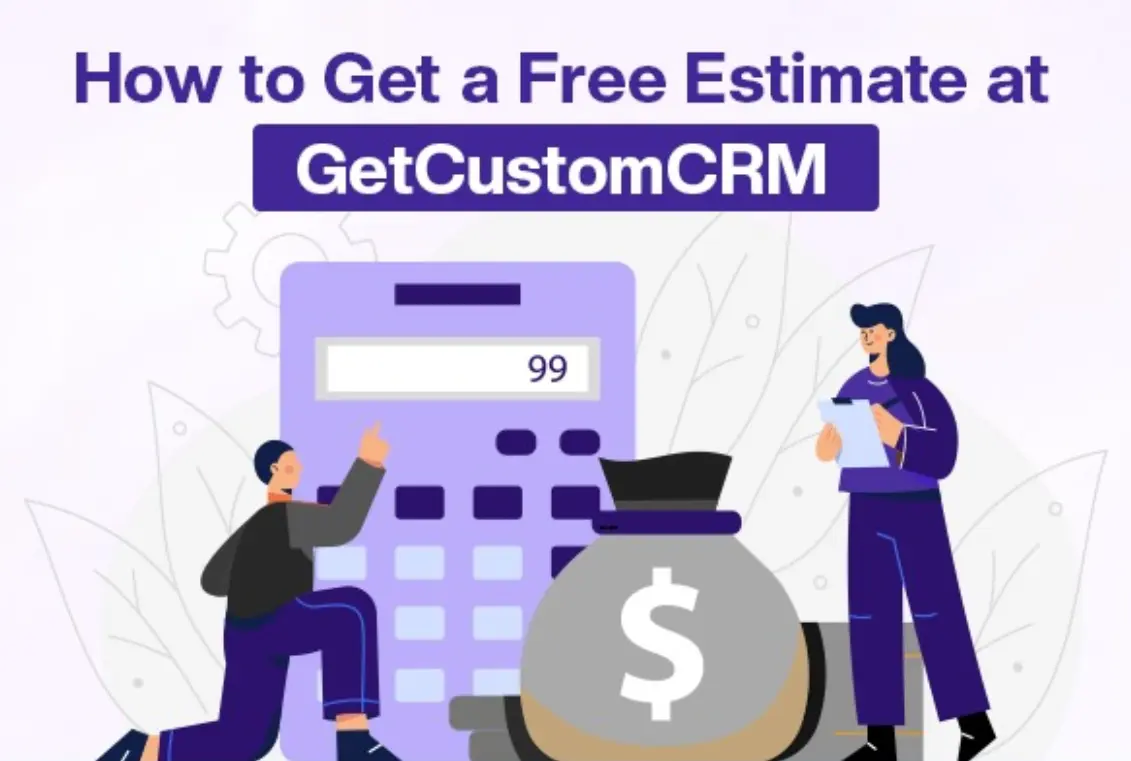 How to Get a Free Estimate at
GetCustomCRM

99

$